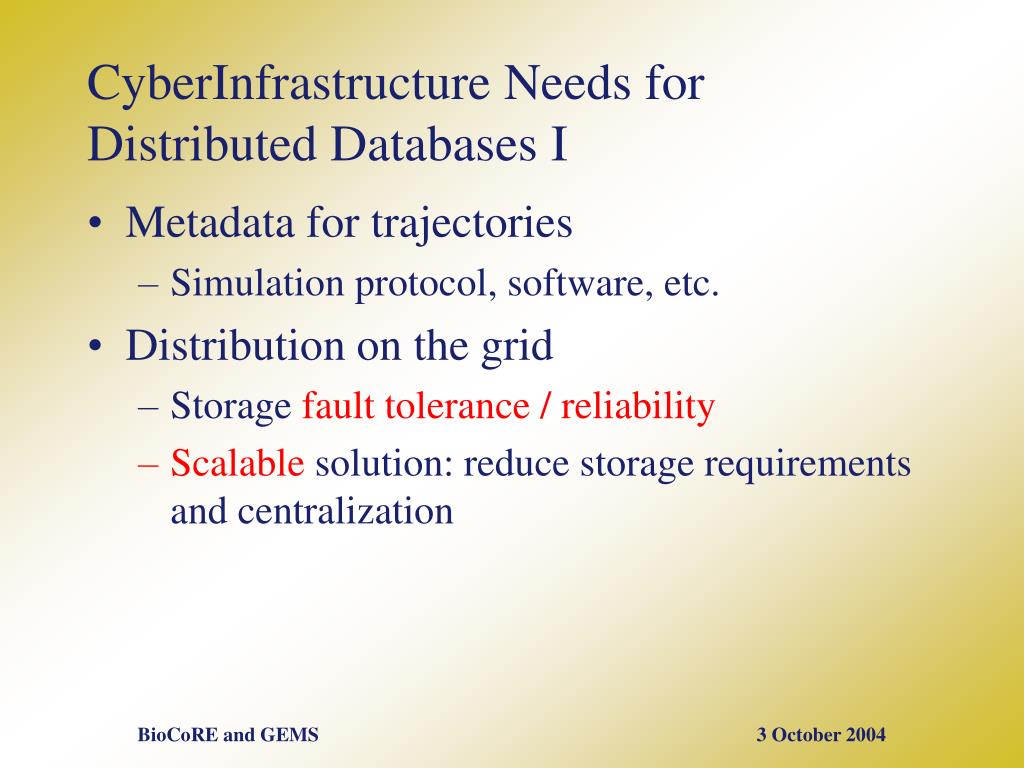 CyberInfrastructure Needs for Distributed Databases I

• Metadata for trajectories
– Simulation protocol, software, etc.
• Distribution on the grid
– Storage fault tolerance / reliability
– Scalable solution: reduce storage requirements and centralization

BioCoRE and GEMS

3 October 2004